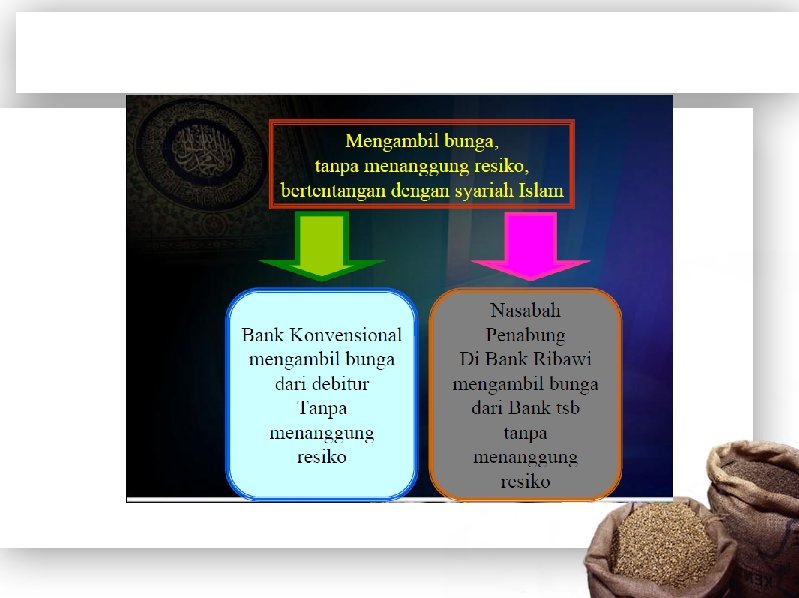 Mengambil bunga, tanpa menanggung resiko, bertentangan dengan syariah Islam

Bank Konvensional mengambil bunga dari debitur Tanpa menanggung resiko

Nasabah Penabung Di Bank Ribawi mengambil bunga dari Bank tsb tanpa menanggung resiko